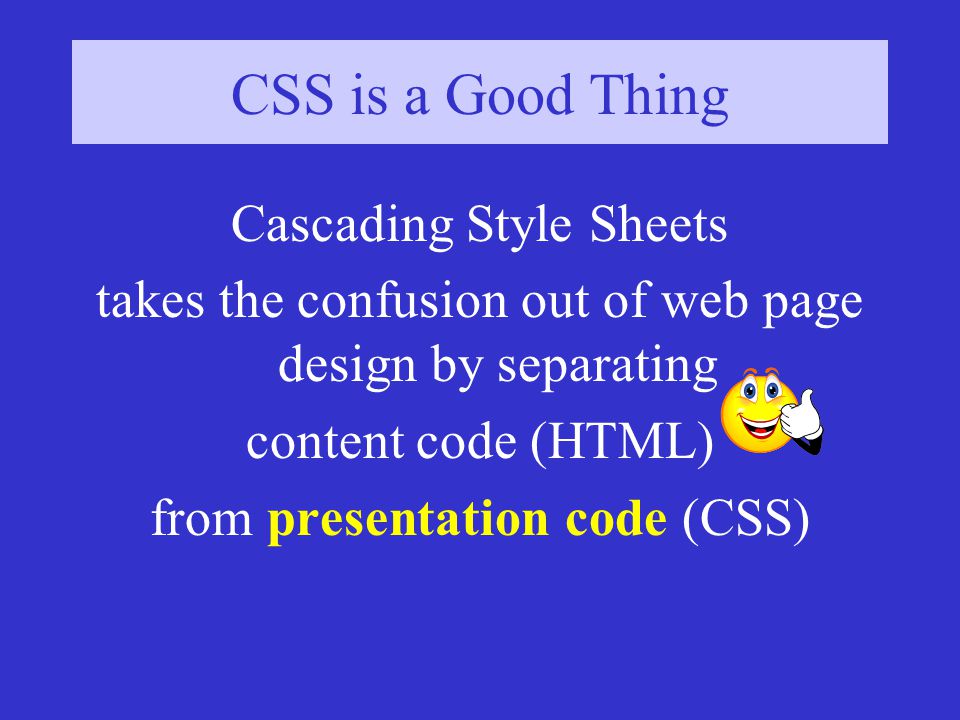 CSS is a Good Thing

Cascading Style Sheets

takes the confusion out of web page design by separating

content code (HTML)

from presentation code (CSS)